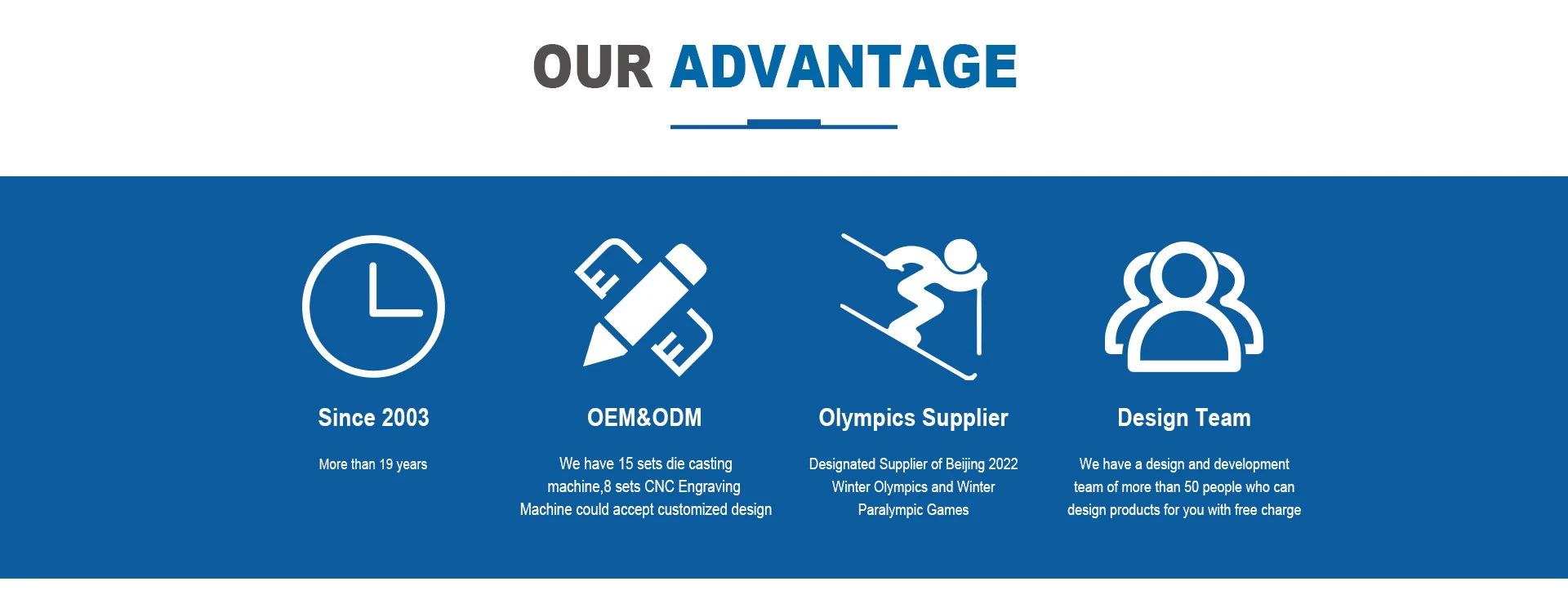 OUR ADVANTAGE

Since 2003

More than 19 years

OEM&ODM

We have 15 sets die casting machine,8 sets CNC Engraving Machine could accept customized design

Olympics Supplier

Designated Supplier of Beijing 2022 Winter Olympics and Winter Paralympic Games

Design Team

We have a design and development team of more than 50 people who can design products for you with free charge